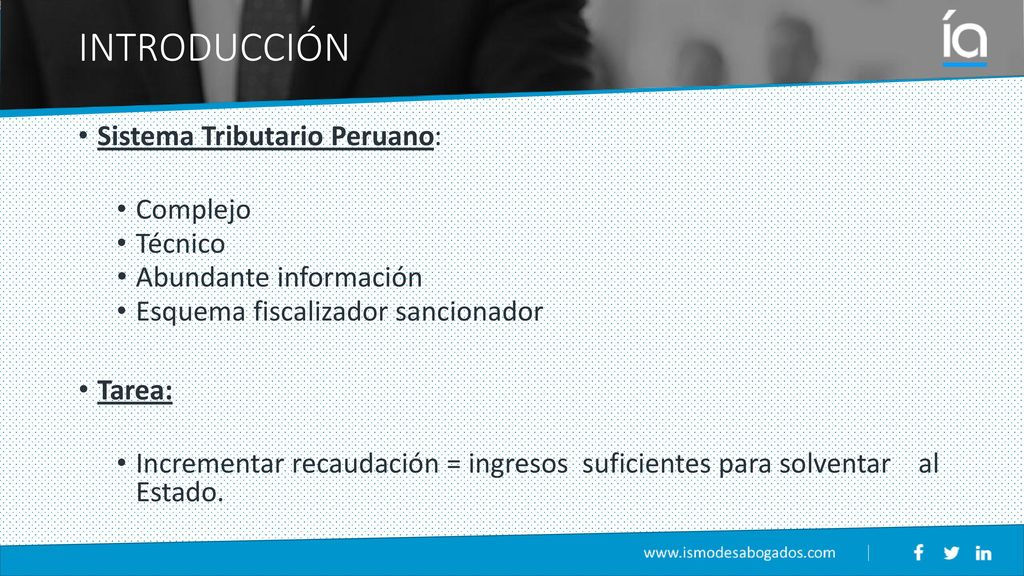 INTRODUCCIÓN

ía

• Sistema Tributario Peruano:

• Complejo
• Técnico
• Abundante información
• Esquema fiscalizador sancionador

• Tarea:

• Incrementar recaudación = ingresos suficientes para solventar al Estado.

www.ismodesabogados.com